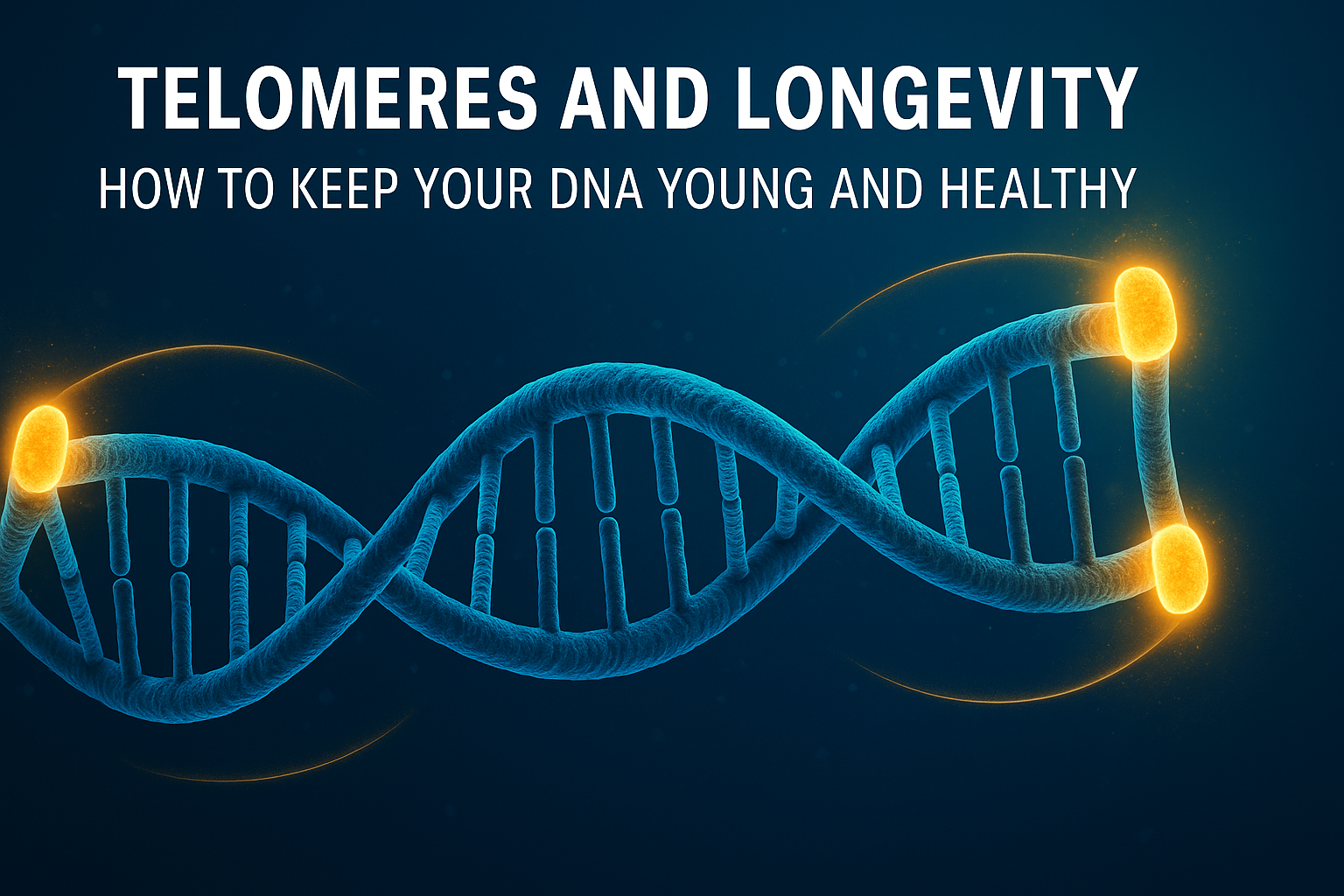 TELOMERES AND LONGEVITY
HOW TO KEEP YOUR DNA YOUNG AND HEALTHY